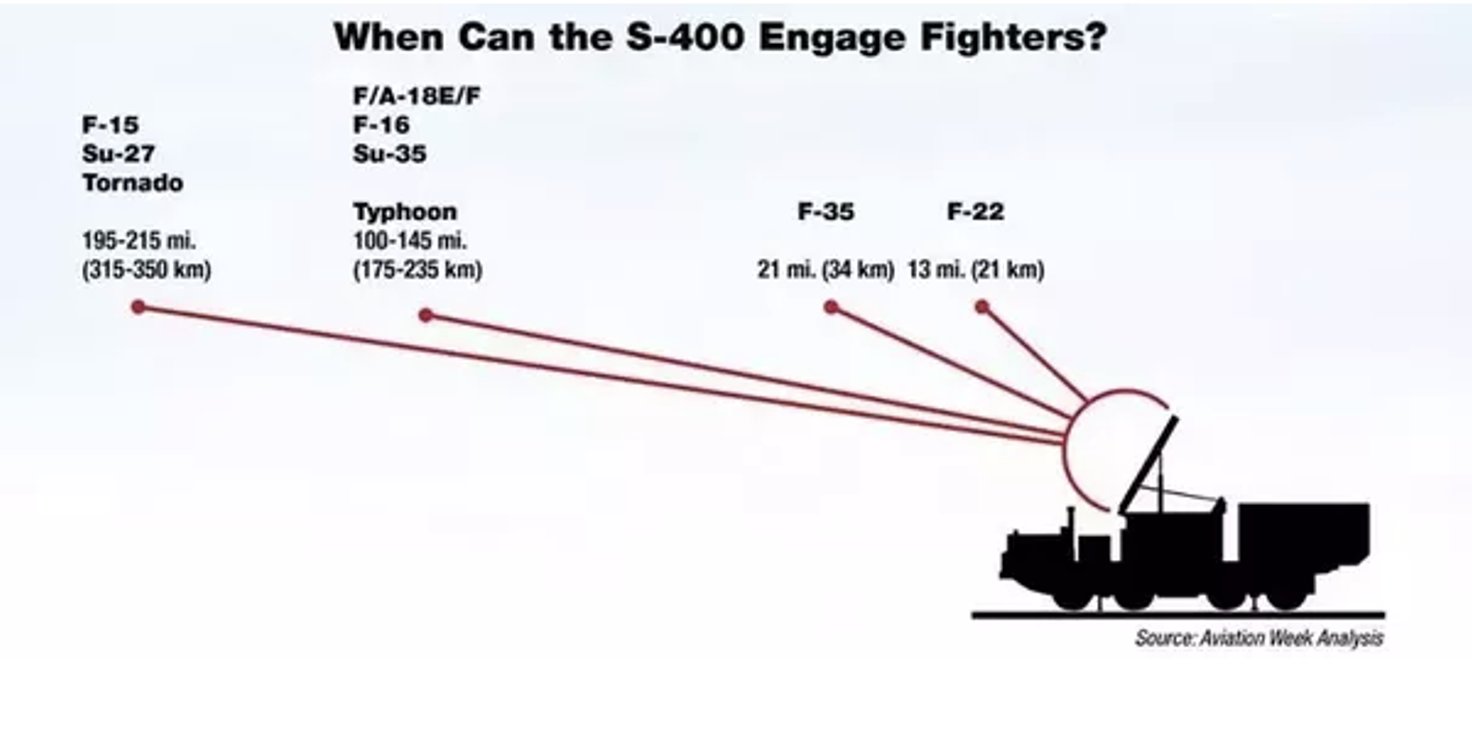 When Can the S-400 Engage Fighters?

F-15
Su-27
Tornado

195-215 mi.
(315-350 km)

F/A-18E/F
F-16
Su-35

Typhoon

100-145 mi.
(175-235 km)

F-35

21 mi. (34 km)

F-22

13 mi. (21 km)

Source: Aviation Week Analysis